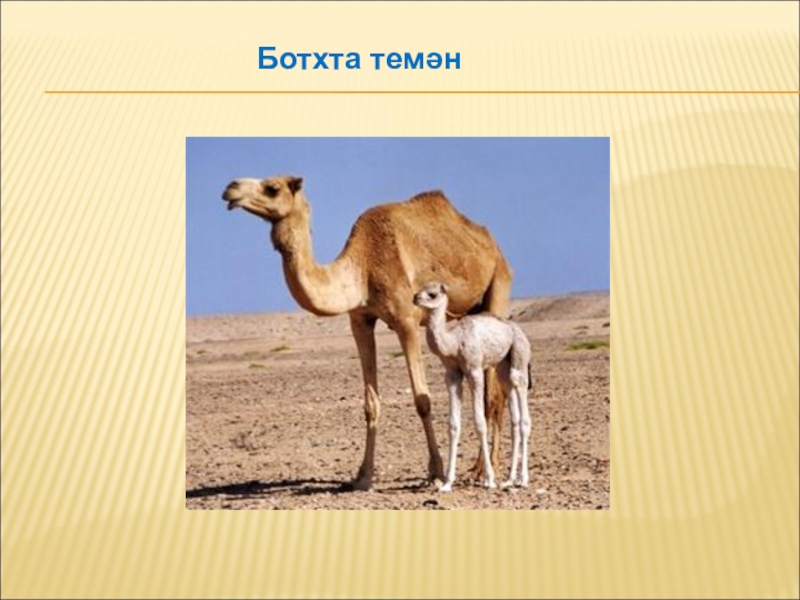 Ботхта темән